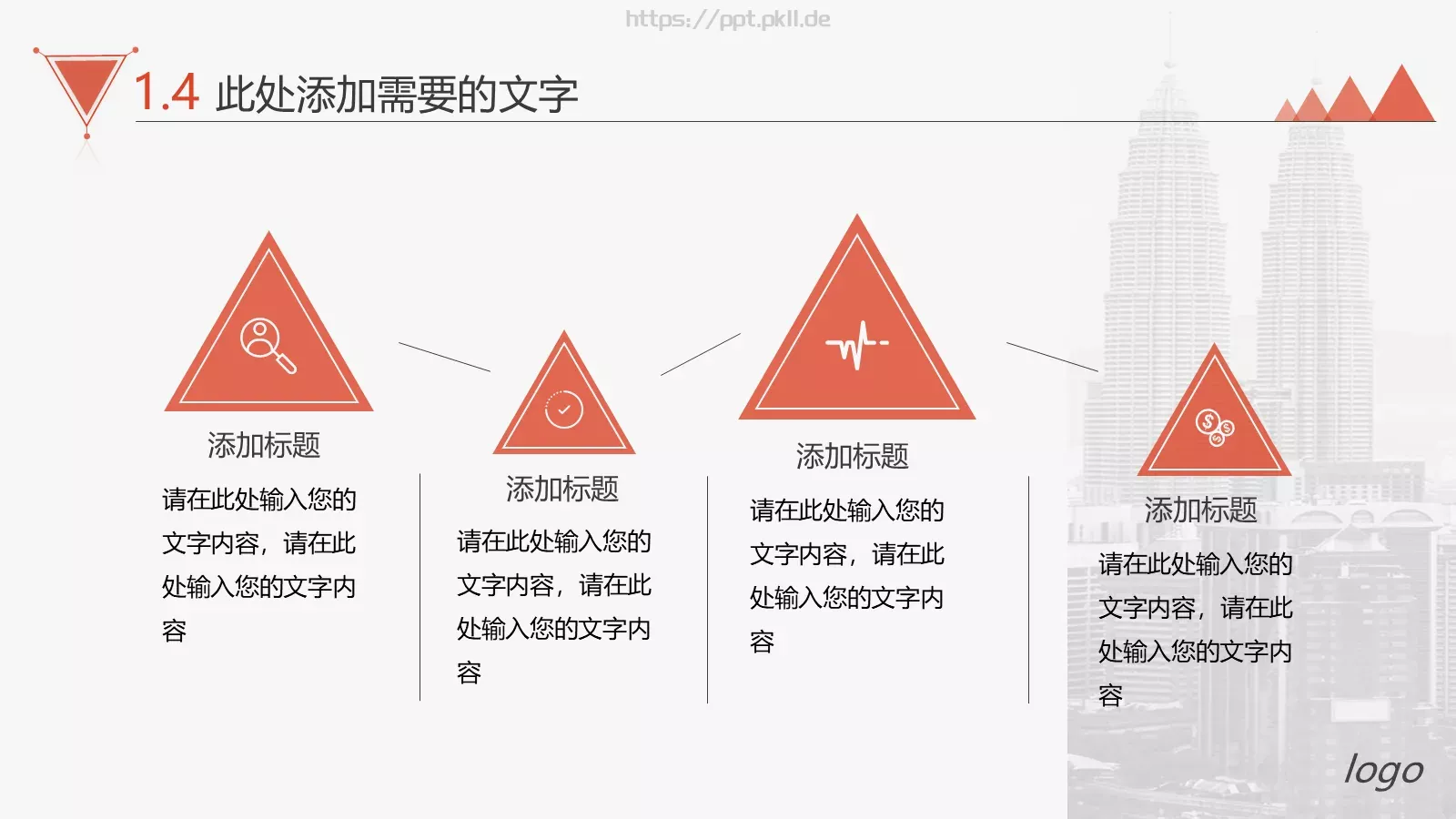 https://ppt.pkll.de

1.4 此处添加需要的文字

添加标题

请在此处输入您的文字内容，请在此处输入您的文字内容

添加标题

请在此处输入您的文字内容，请在此处输入您的文字内容

添加标题

请在此处输入您的文字内容，请在此处输入您的文字内容

添加标题

请在此处输入您的文字内容，请在此处输入您的文字内容

logo